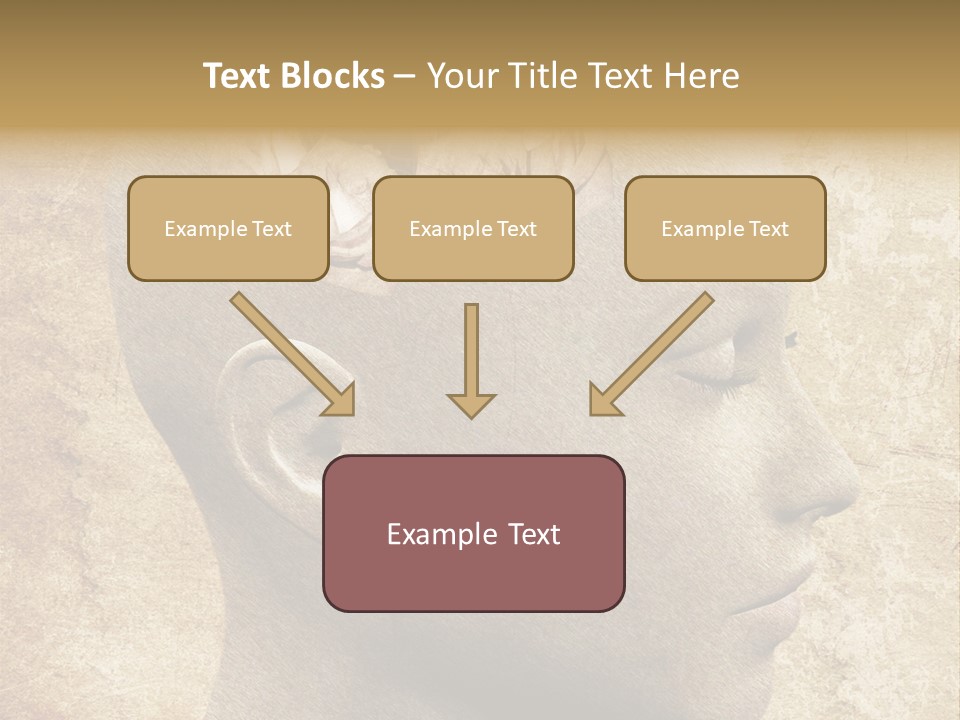 Text Blocks – Your Title Text Here

Example Text

Example Text

Example Text

Example Text